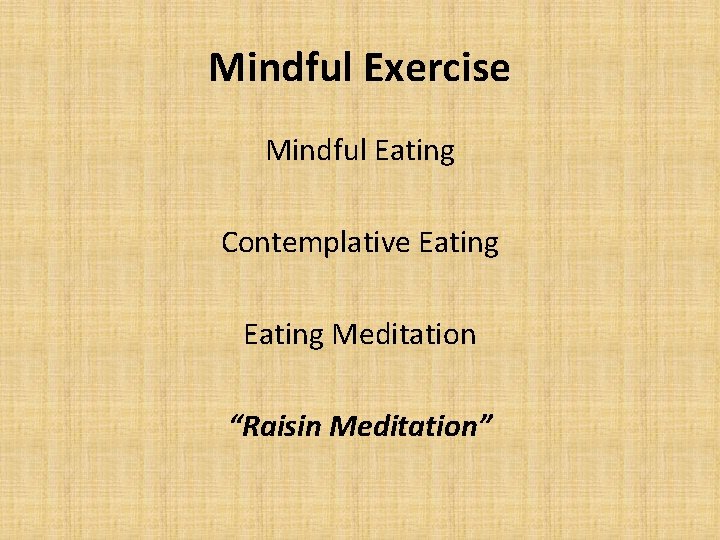 Mindful Exercise

Mindful Eating

Contemplative Eating

Eating Meditation

“Raisin Meditation”